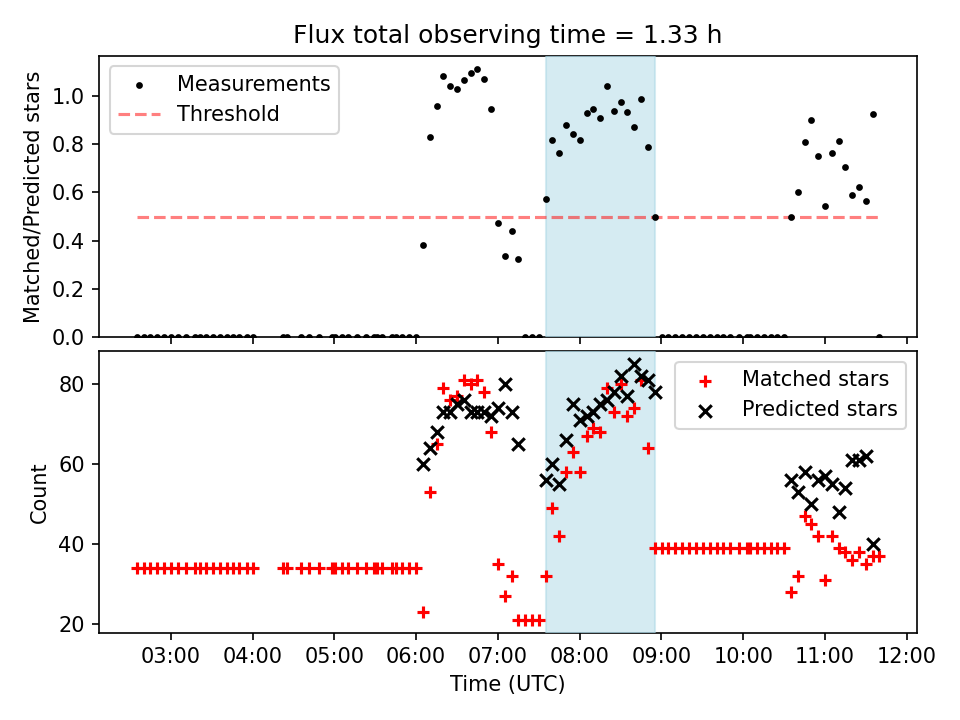 Flux total observing time = 1.33 h

Measurements
Threshold

Matched/Predicted stars

1.0
0.8
0.6
0.4
0.2
0.0

Matched stars
Predicted stars

Count

80
60
40
20

03:00 04:00 05:00 06:00 07:00 08:00 09:00 10:00 11:00 12:00

Time (UTC)